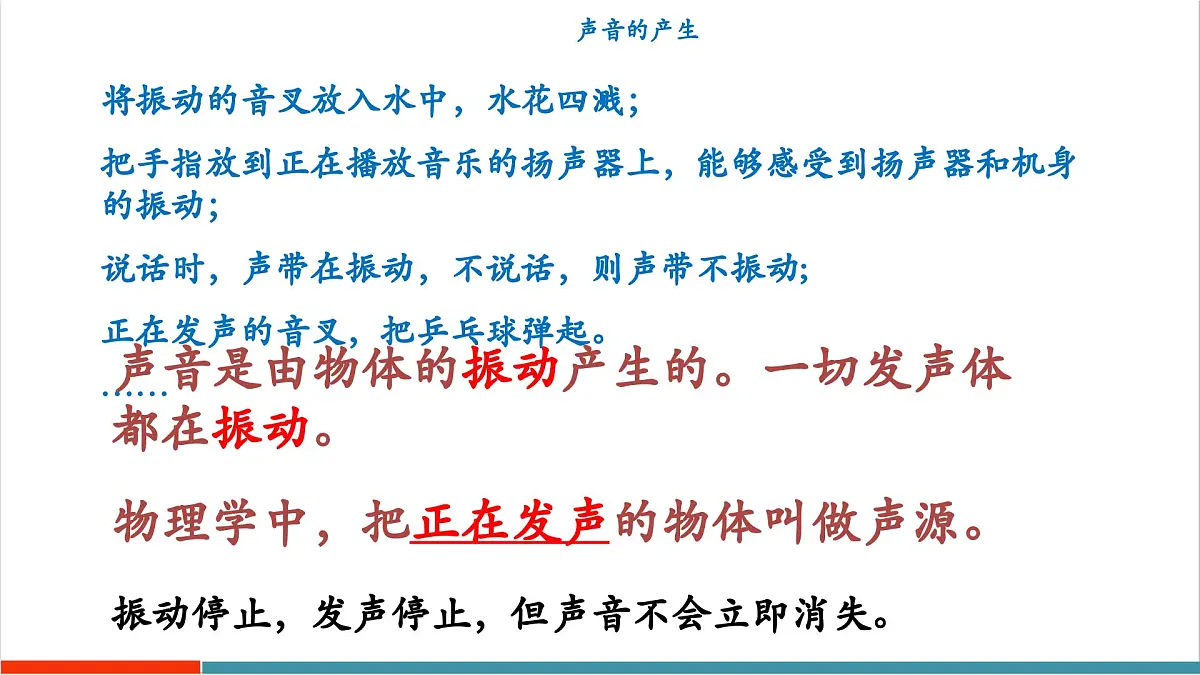 声音的产生

将振动的音叉放入水中，水花四溅；

把手指放到正在播放音乐的扬声器上，能够感受到扬声器和机身的振动；

说话时，声带在振动，不说话，则声带不振动；

正在发声的音叉，把乒乓球弹起。

……

声音是由物体的振动产生的。一切发声体都在振动。

物理学中，把正在发声的物体叫做声源。

振动停止，发声停止，但声音不会立即消失。